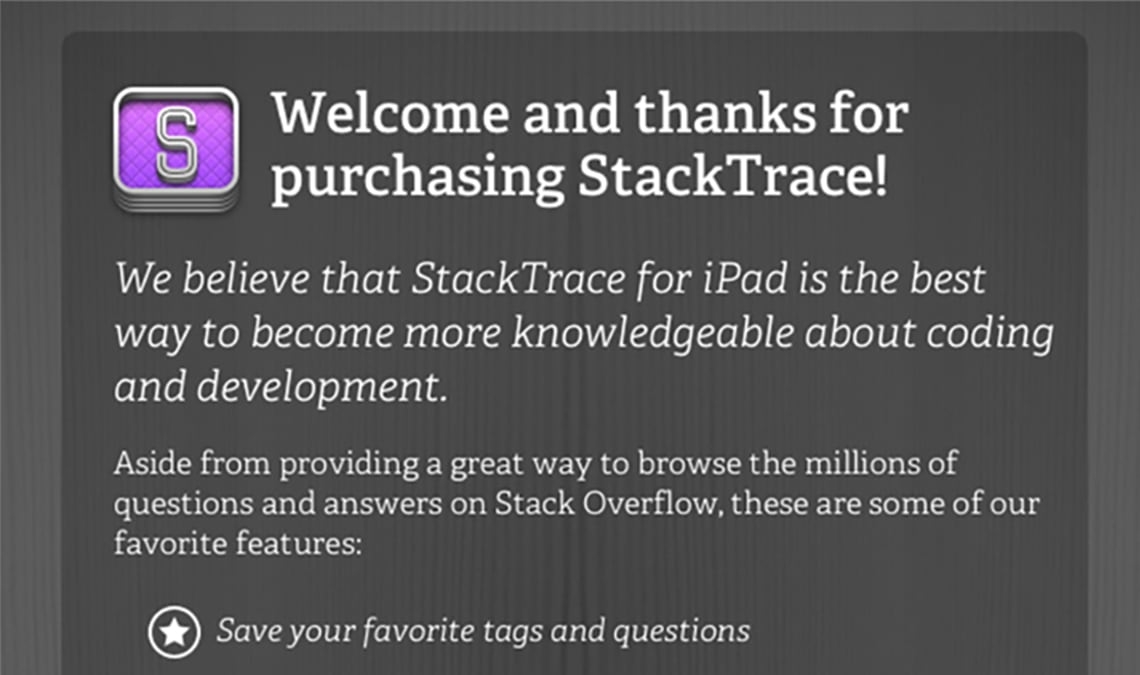 S

Welcome and thanks for purchasing StackTrace!

We believe that StackTrace for iPad is the best way to become more knowledgeable about coding and development.

Aside from providing a great way to browse the millions of questions and answers on Stack Overflow, these are some of our favorite features:

Save your favorite tags and questions